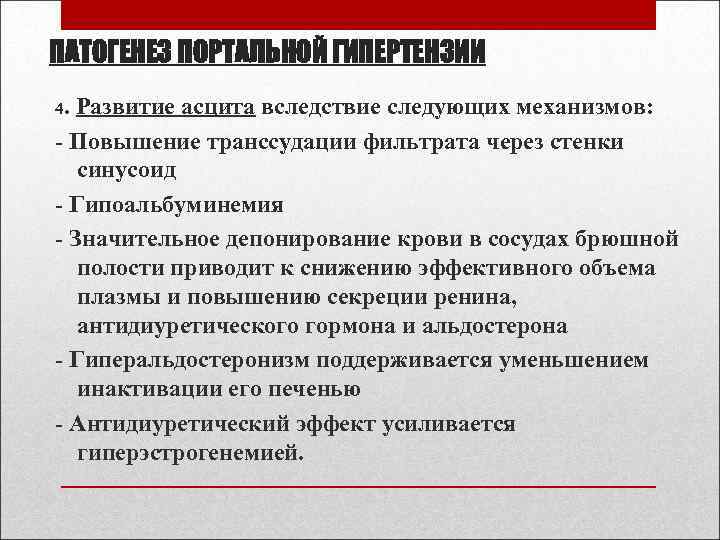 ПАТОГЕНЕЗ ПОРТАЛЬНОЙ ГИПЕРТЕНЗИИ

4. Развитие асцита вследствие следующих механизмов:

- Повышение транссудации фильтрата через стенки синусоид

- Гипоальбуминемия

- Значительное депонирование крови в сосудах брюшной полости приводит к снижению эффективного объема плазмы и повышению секреции ренина, антидиуретического гормона и альдостерона

- Гиперальдостеронизм поддерживается уменьшением инактивации его печенью

- Антидиуретический эффект усиливается гиперэстрогенемией.